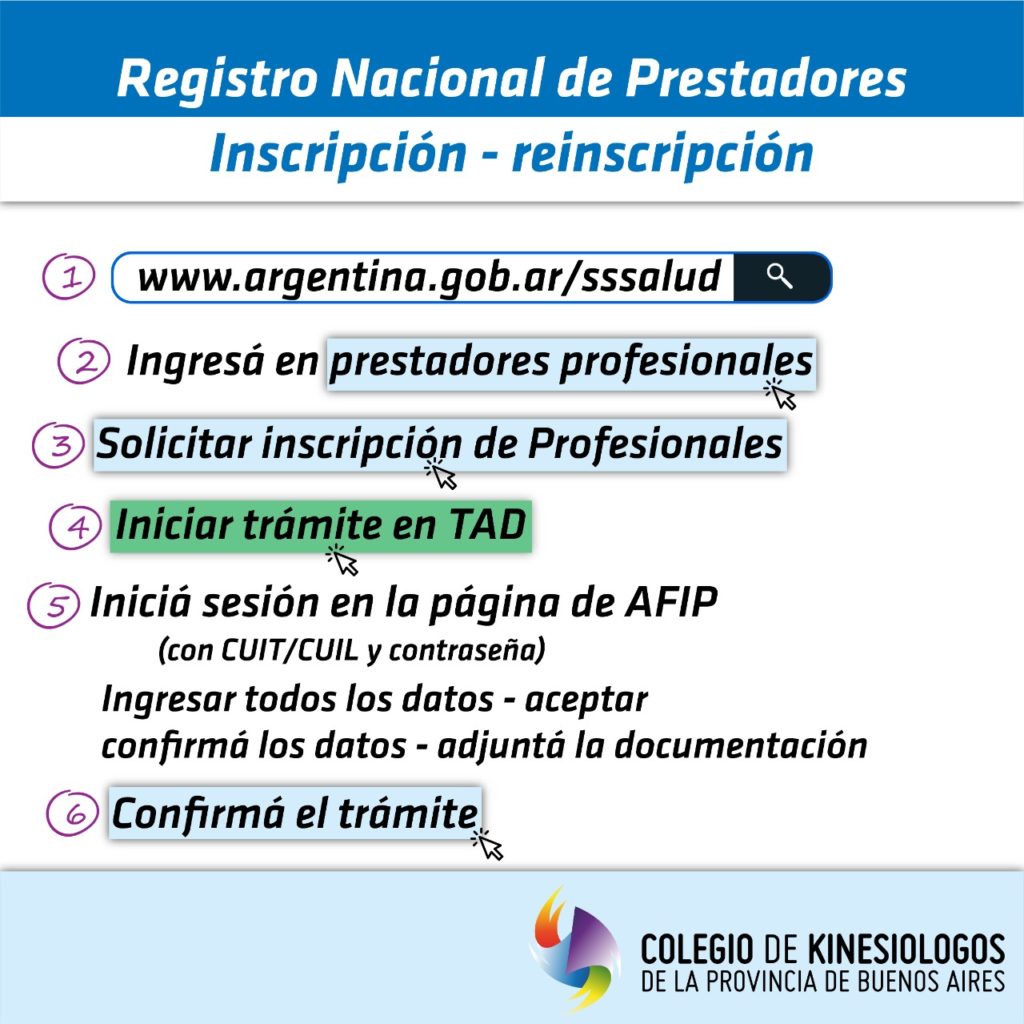 Registro Nacional de Prestadores
Inscripción - reinscripción

1 www.argentina.gob.ar/sssalud

2 Ingresá en prestadores profesionales

3 Solicitar inscripción de Profesionales

4 Iniciar trámite en TAD

5 Iniciá sesión en la página de AFIP
(con CUIT/CUIL y contraseña)
Ingresar todos los datos - aceptar
confirmá los datos - adjuntá la documentación

6 Confirmá el trámite

COLEGIO DE KINESIOLOGOS
DE LA PROVINCIA DE BUENOS AIRES